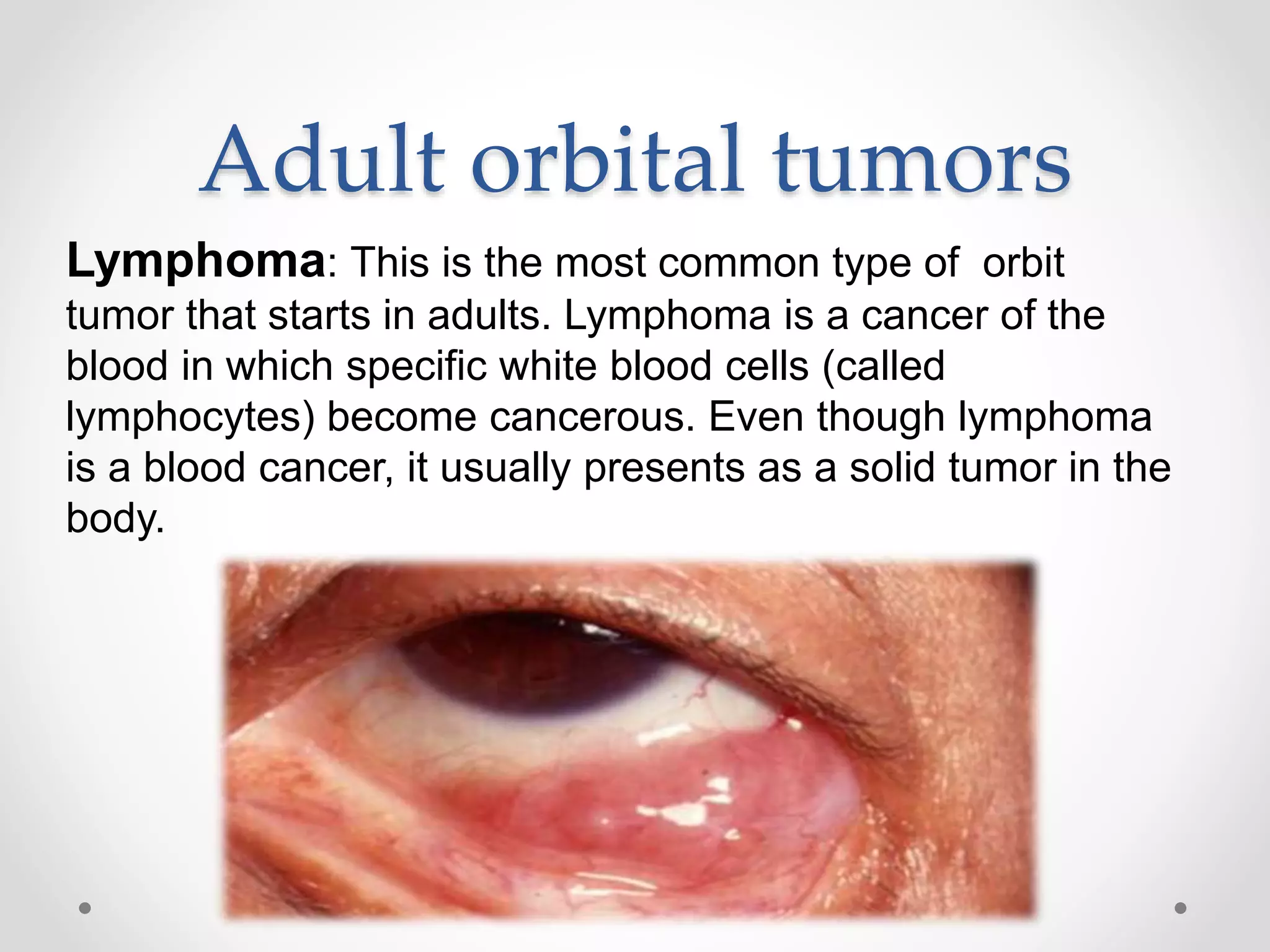 Adult orbital tumors

Lymphoma: This is the most common type of orbit tumor that starts in adults. Lymphoma is a cancer of the blood in which specific white blood cells (called lymphocytes) become cancerous. Even though lymphoma is a blood cancer, it usually presents as a solid tumor in the body.